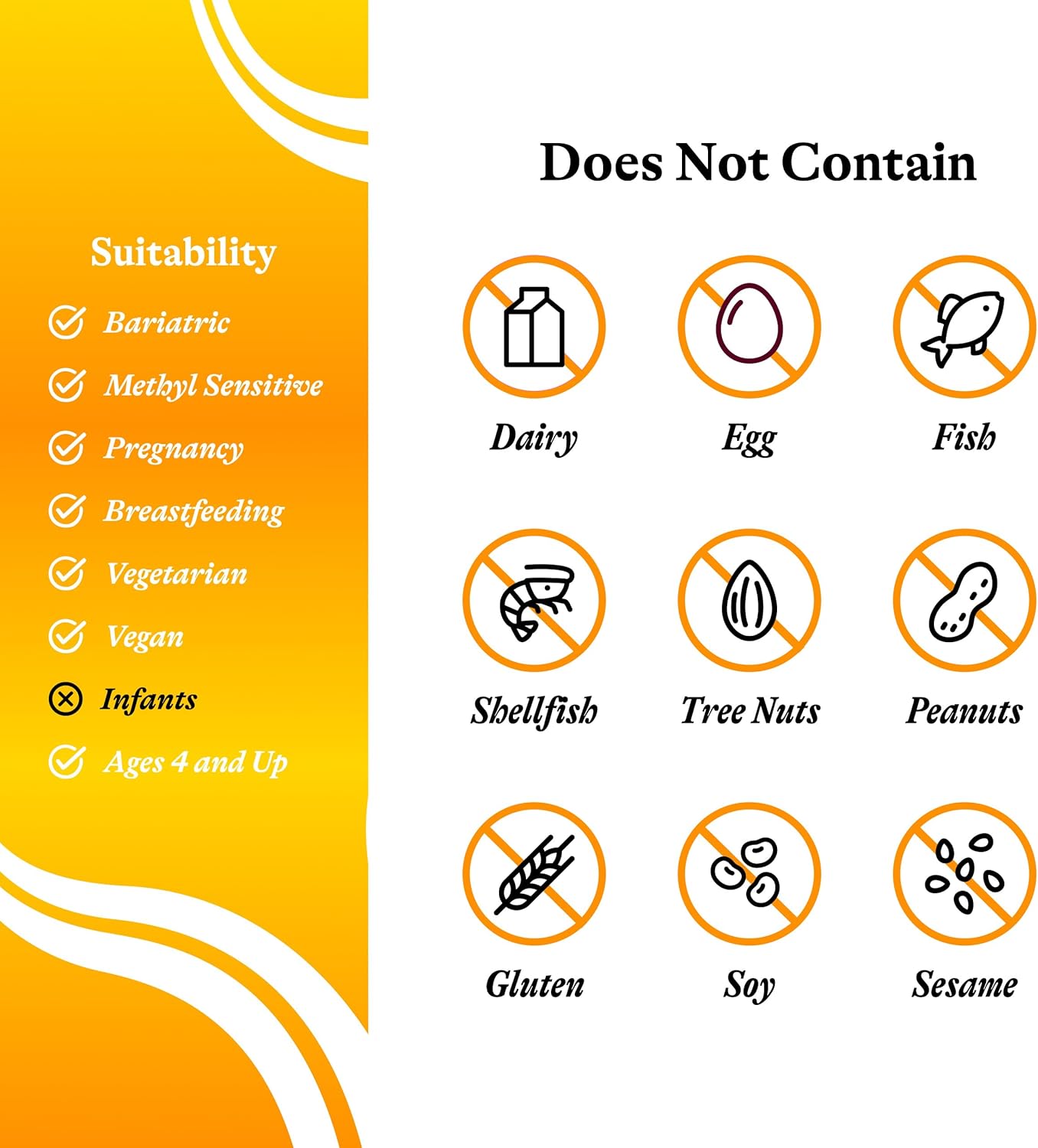 Suitability

Bariatric

Methyl Sensitive

Pregnancy

Breastfeeding

Vegetarian

Vegan

Infants

Ages 4 and Up

Does Not Contain

Dairy

Egg

Fish

Shellfish

Tree Nuts

Peanuts

Gluten

Soy

Sesame